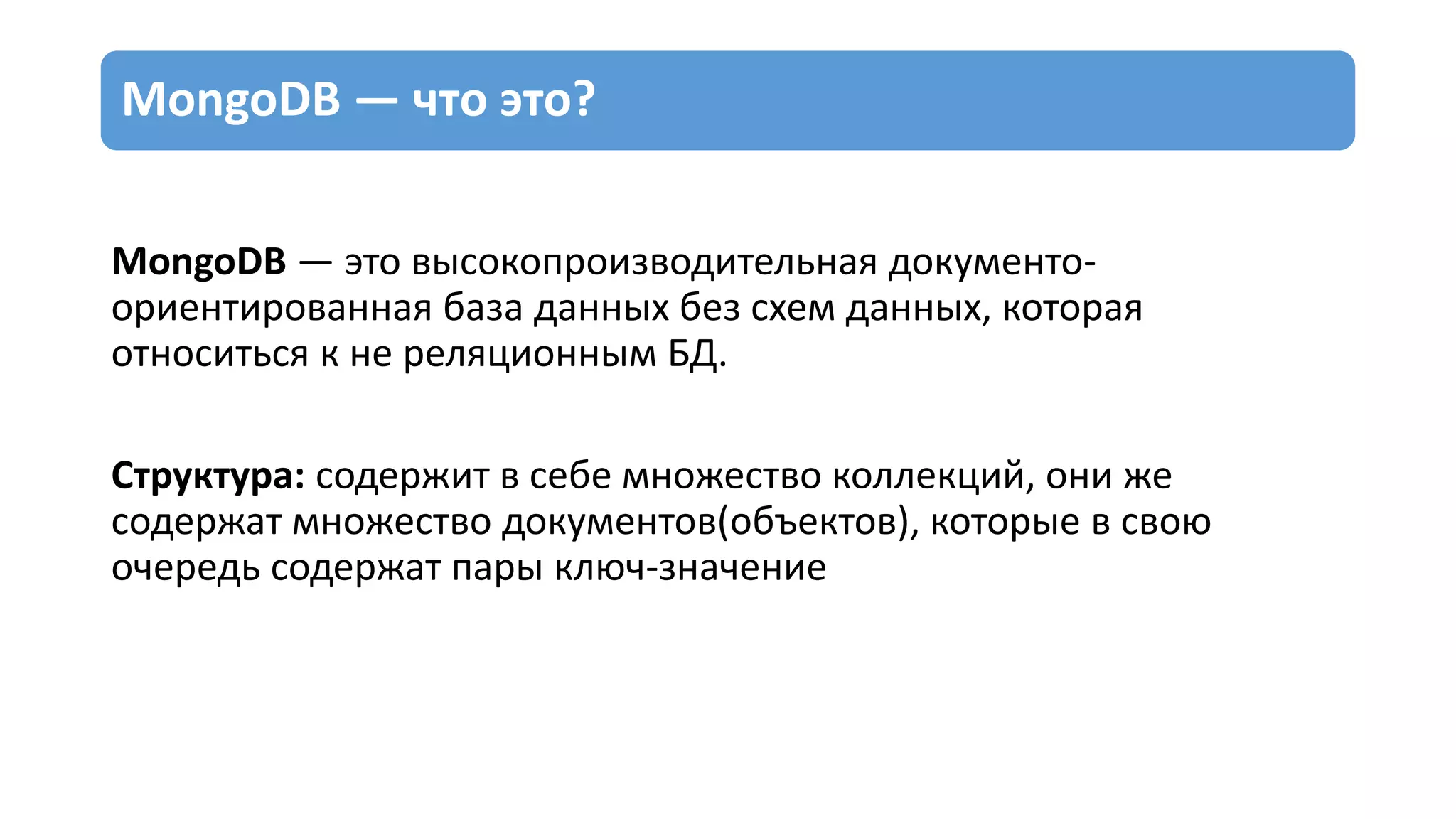 MongoDB — что это?

MongoDB — это высокопроизводительная документо-ориентированная база данных без схем данных, которая относиться к не реляционным БД.

Структура: содержит в себе множество коллекций, они же содержат множество документов(объектов), которые в свою очередь содержат пары ключ-значение